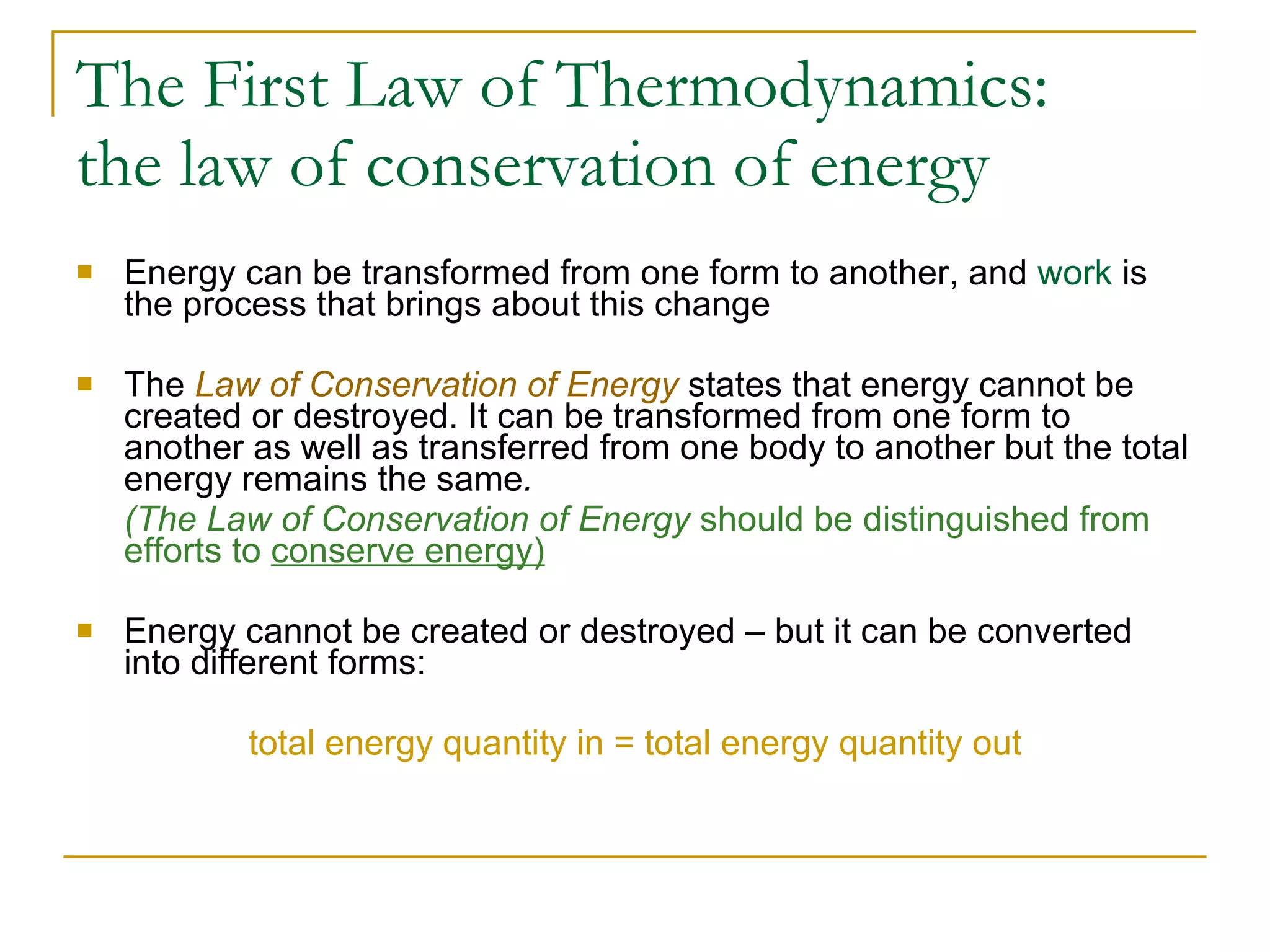 The First Law of Thermodynamics: the law of conservation of energy

Energy can be transformed from one form to another, and work is the process that brings about this change

The Law of Conservation of Energy states that energy cannot be created or destroyed. It can be transformed from one form to another as well as transferred from one body to another but the total energy remains the same.

(The Law of Conservation of Energy should be distinguished from efforts to conserve energy)

Energy cannot be created or destroyed – but it can be converted into different forms:

total energy quantity in = total energy quantity out